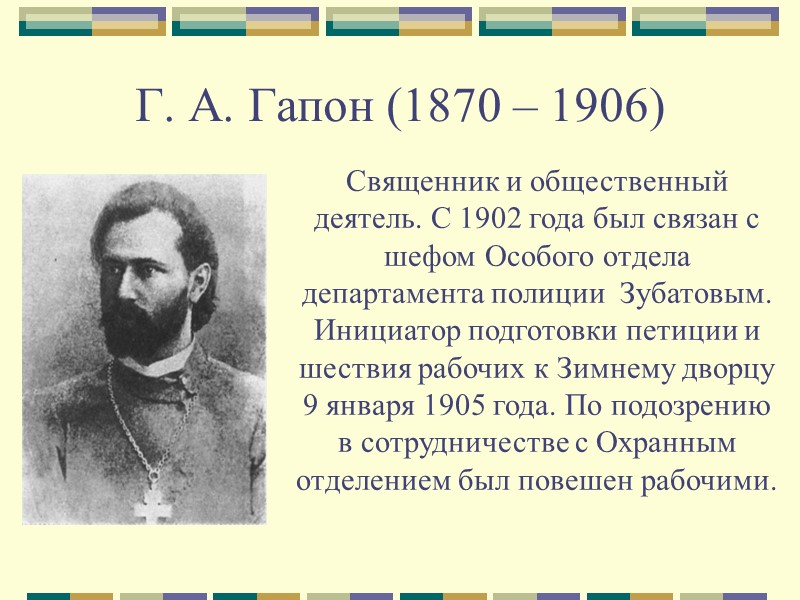 Г. А. Гапон (1870 – 1906)

Священник и общественный деятель. С 1902 года был связан с шефом Особого отдела департамента полиции Зубатовым. Инициатор подготовки петиции и шествия рабочих к Зимнему дворцу 9 января 1905 года. По подозрению в сотрудничестве с Охранным отделением был повешен рабочими.